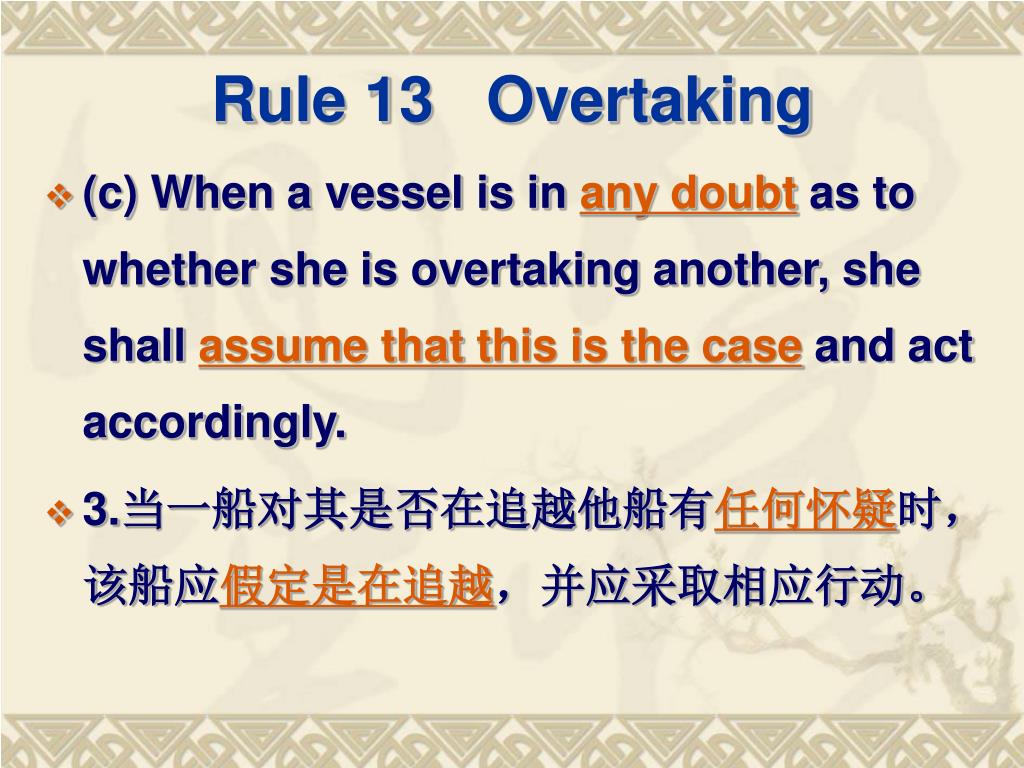 Rule 13 Overtaking

(c) When a vessel is in any doubt as to whether she is overtaking another, she shall assume that this is the case and act accordingly.

3.当一船对其是否在追越他船有任何怀疑时，该船应假定是在追越，并应采取相应行动。